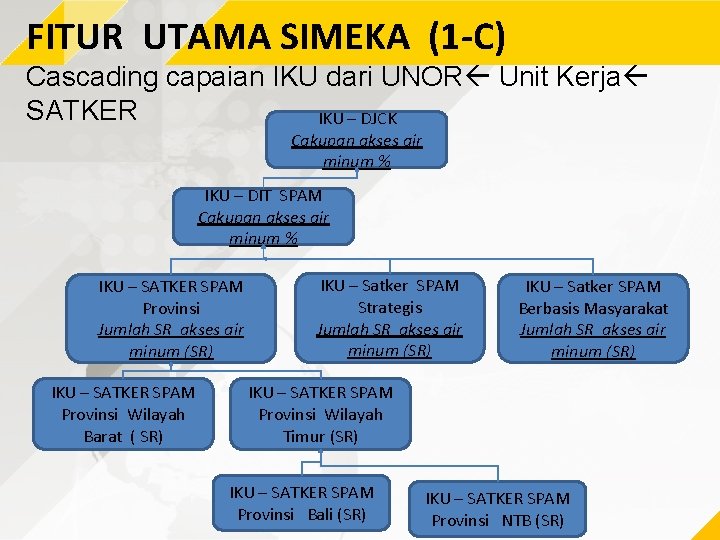 FITUR UTAMA SIMEKA (1-C)

Cascading capaian IKU dari UNOR← Unit Kerja← SATKER

IKU – DJCK
Cakupan akses air minum %

IKU – DIT SPAM
Cakupan akses air minum %

IKU – SATKER SPAM Provinsi
Jumlah SR akses air minum (SR)

IKU – Satker SPAM Strategis
Jumlah SR akses air minum (SR)

IKU – Satker SPAM Berbasis Masyarakat
Jumlah SR akses air minum (SR)

IKU – SATKER SPAM Provinsi Wilayah Barat ( SR)

IKU – SATKER SPAM Provinsi Wilayah Timur (SR)

IKU – SATKER SPAM Provinsi Bali (SR)

IKU – SATKER SPAM Provinsi NTB (SR)